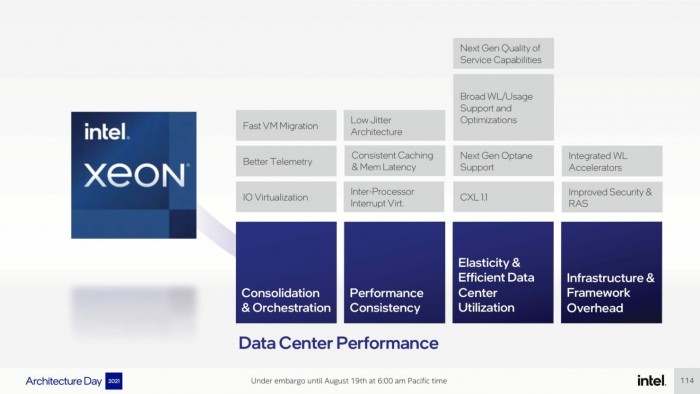 intel.
XEON

Fast VM Migration
Better Telemetry
IO Virtualization
Consolidation & Orchestration

Low Jitter Architecture
Consistent Caching & Mem Latency
Inter-Processor Interrupt Virt.
Performance Consistency

Next Gen Quality of Service Capabilities
Broad WL/Usage Support and Optimizations
Next Gen Optane Support
CXL 1.1
Elasticity & Efficient Data Center Utilization

Integrated WL Accelerators
Improved Security & RAS
Infrastructure & Framework Overhead

Data Center Performance

Architecture Day 2021
Under embargo until August 19th at 6:00 am Pacific time
intel.
114